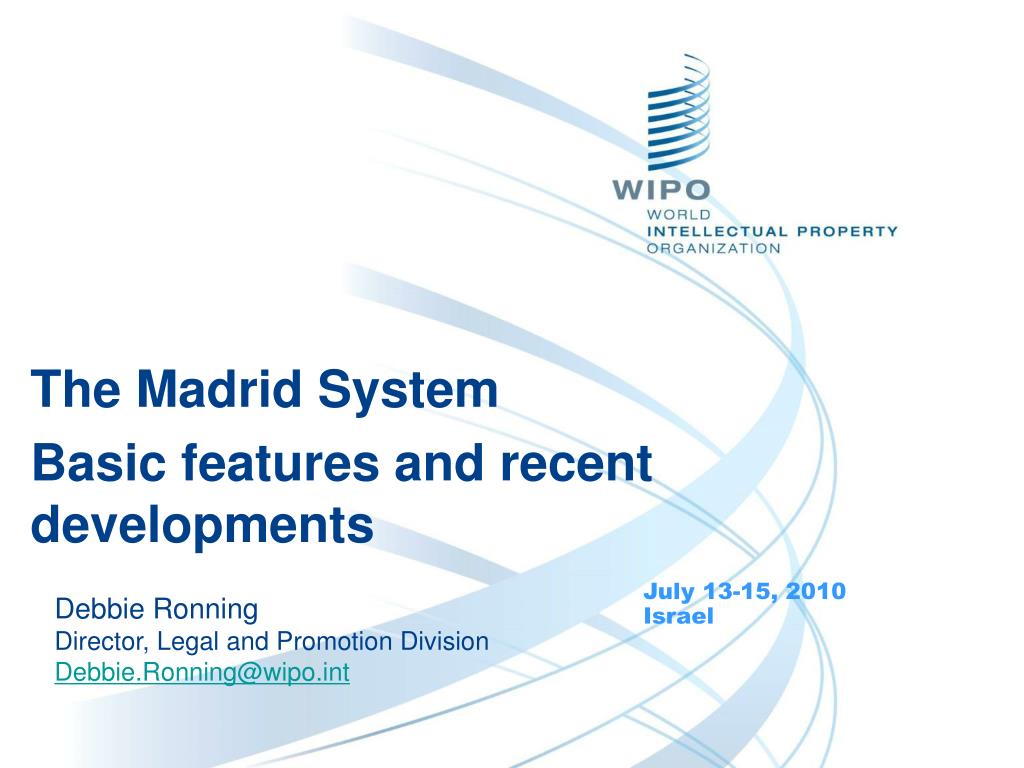 WIPO
WORLD
INTELLECTUAL PROPERTY
ORGANIZATION

The Madrid System

Basic features and recent developments

Debbie Ronning
Director, Legal and Promotion Division
Debbie.Ronning@wipo.int

July 13-15, 2010
Israel